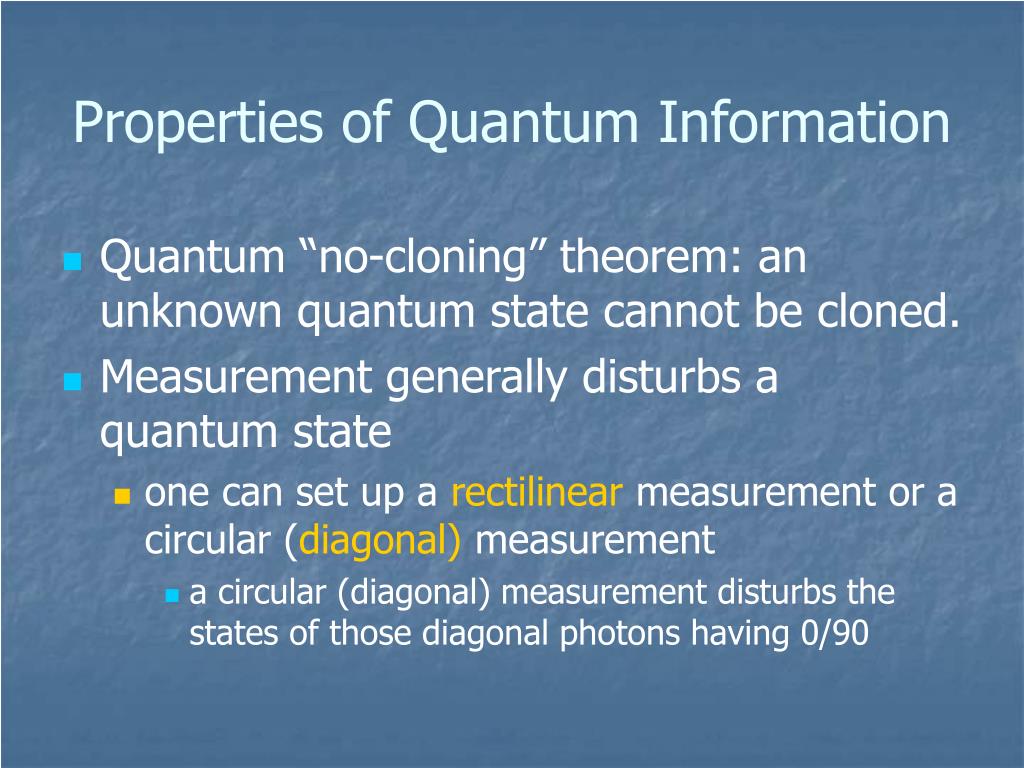 Properties of Quantum Information

Quantum “no-cloning” theorem: an unknown quantum state cannot be cloned.

Measurement generally disturbs a quantum state

one can set up a rectilinear measurement or a circular (diagonal) measurement

a circular (diagonal) measurement disturbs the states of those diagonal photons having 0/90